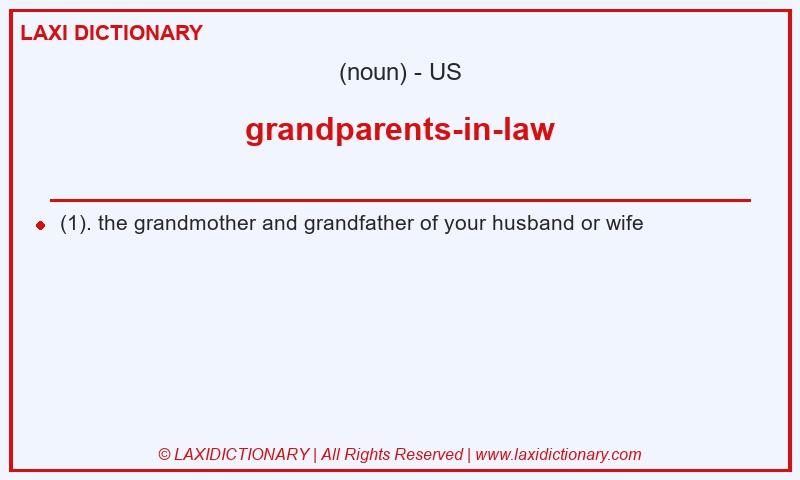 LAXI DICTIONARY

(noun) - US

grandparents-in-law

(1). the grandmother and grandfather of your husband or wife

© LAXIDICTIONARY | All Rights Reserved | www.laxidictionary.com